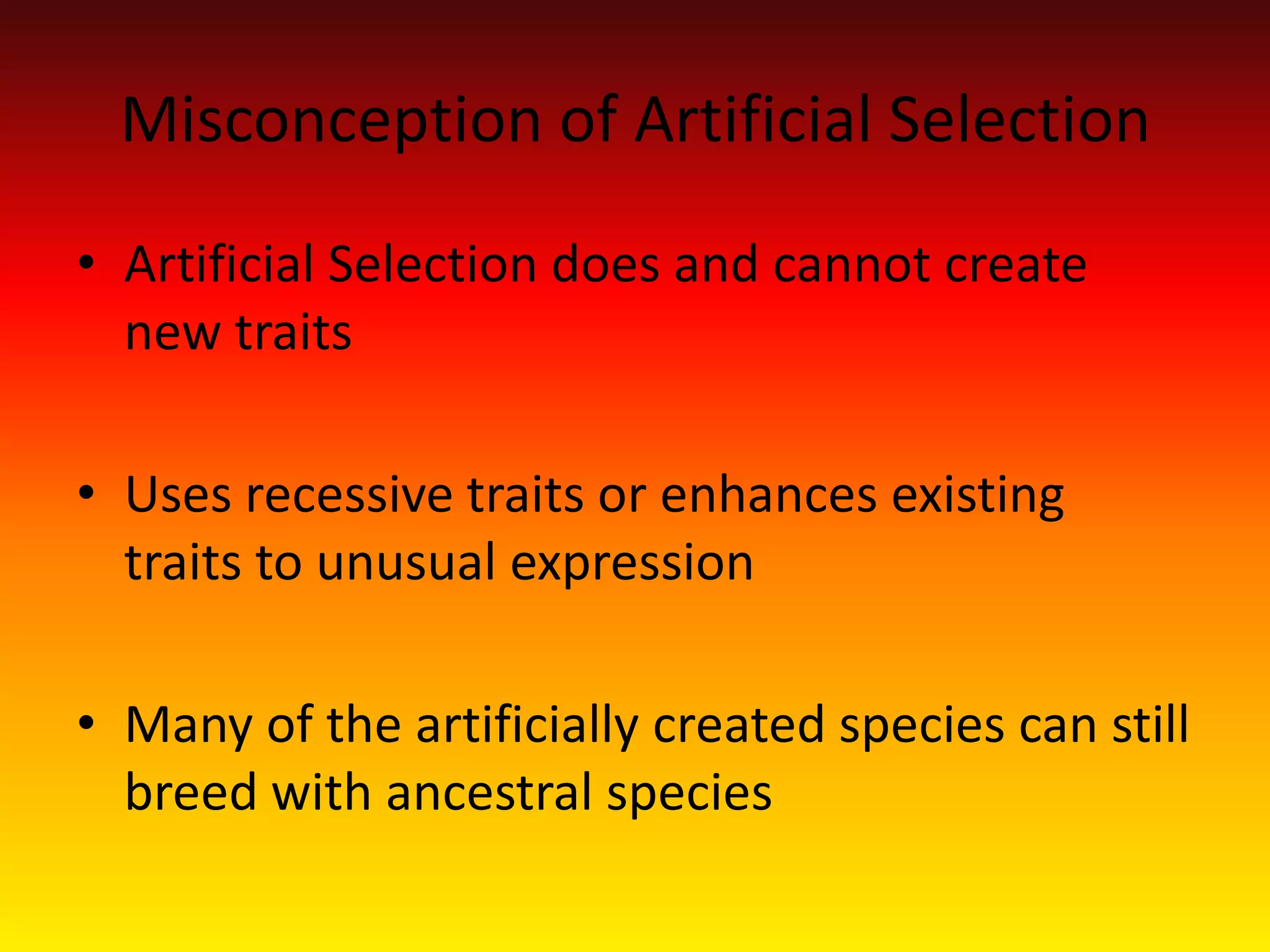 Misconception of Artificial Selection

• Artificial Selection does and cannot create new traits

• Uses recessive traits or enhances existing traits to unusual expression

• Many of the artificially created species can still breed with ancestral species